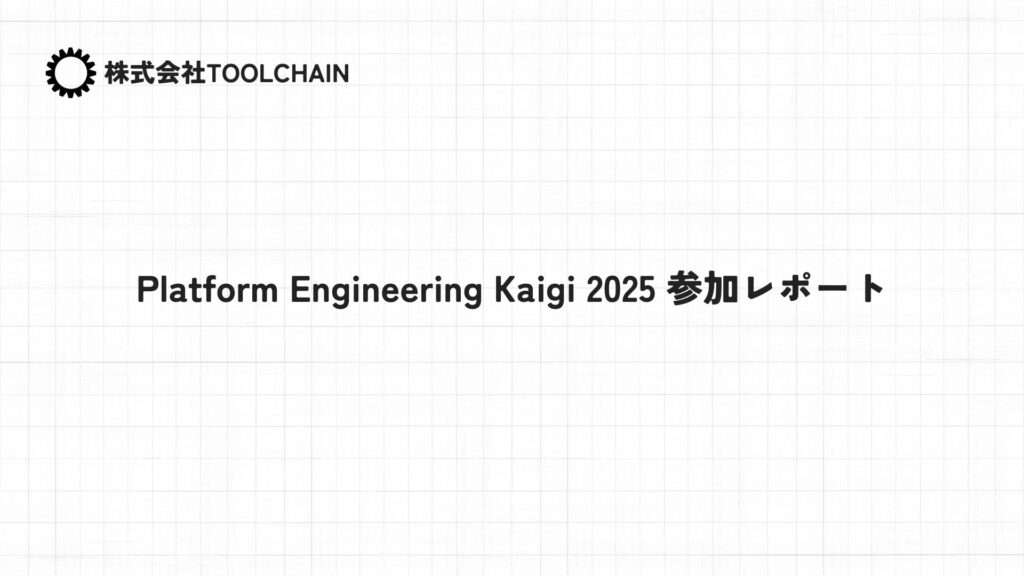 株式会社TOOLCHAIN

Platform Engineering Kaigi 2025 参加レポート